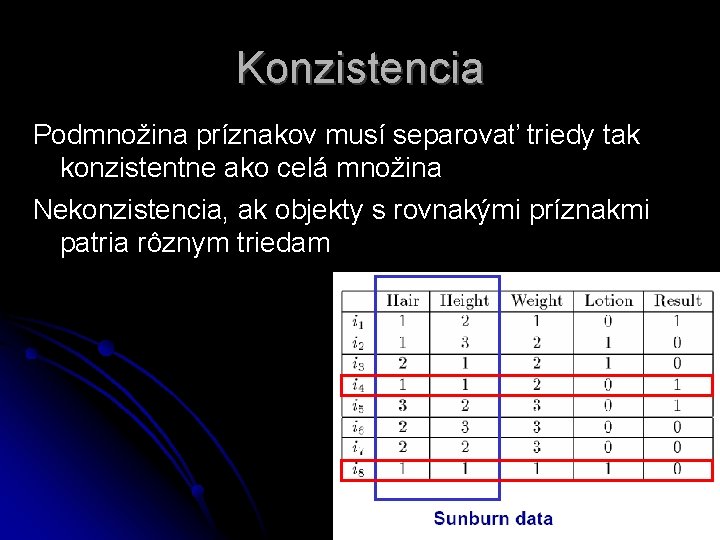 Konzistencia

Podmnožina príznakov musí separovať triedy tak konzistentne ako celá množina

Nekonzistencia, ak objekty s rovnakými príznakmi patria rôznym triedam

|  | Hair | Height | Weight | Lotion | Result |
|---|---|---|---|---|---|
| $i_1$ | 1 | 2 | 1 | 0 | 1 |
| $i_2$ | 1 | 3 | 2 | 1 | 0 |
| $i_3$ | 2 | 1 | 2 | 1 | 0 |
| $i_4$ | 1 | 1 | 2 | 0 | 1 |
| $i_5$ | 3 | 2 | 3 | 0 | 1 |
| $i_6$ | 2 | 3 | 3 | 0 | 0 |
| $i_7$ | 2 | 2 | 3 | 0 | 0 |
| $i_8$ | 1 | 1 | 1 | 1 | 0 |

Sunburn data